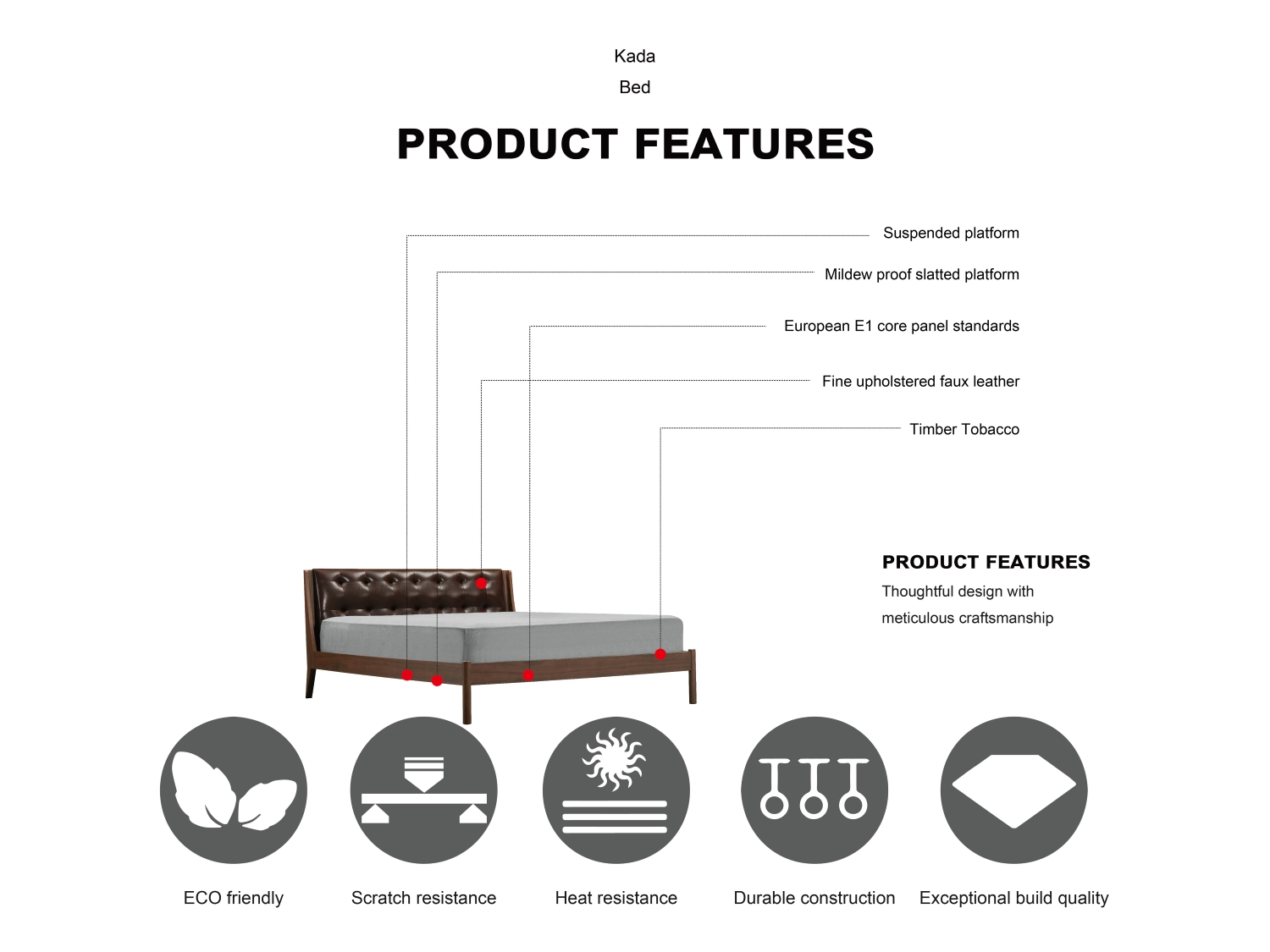 Kada

Bed

PRODUCT FEATURES

Suspended platform

Mildew proof slatted platform

European E1 core panel standards

Fine upholstered faux leather

Timber Tobacco

PRODUCT FEATURES

Thoughtful design with meticulous craftsmanship

ECO friendly

Scratch resistance

Heat resistance

Durable construction

Exceptional build quality